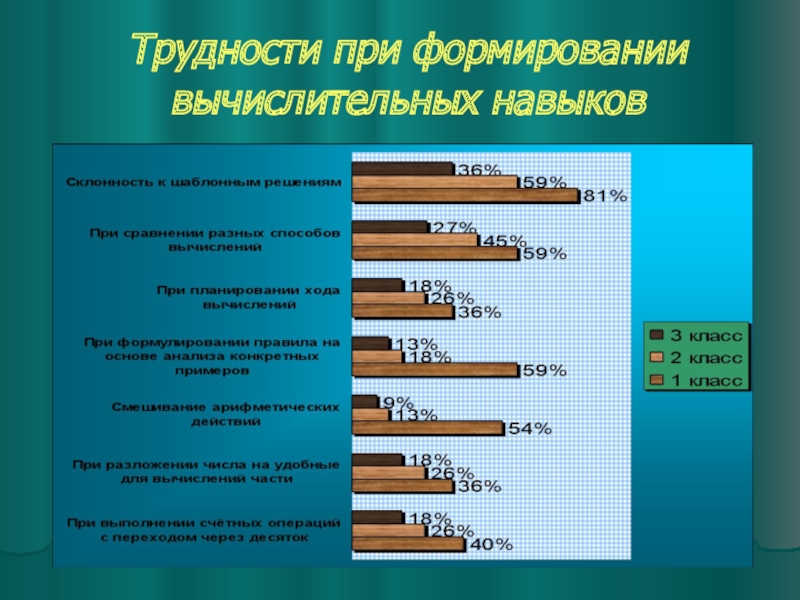 Трудности при формировании вычислительных навыков

Склонность к шаблонным решениям
36%
59%
81%

При сравнении разных способов вычислений
27%
45%
59%

При планировании хода вычислений
18%
26%
36%

При формулировании правила на основе анализа конкретных примеров
13%
18%
59%

Смешивание арифметических действий
9%
13%
54%

При разложении числа на удобные для вычислений части
18%
26%
36%

При выполнении счётных операций с переходом через десяток
18%
26%
40%

3 класс
2 класс
1 класс